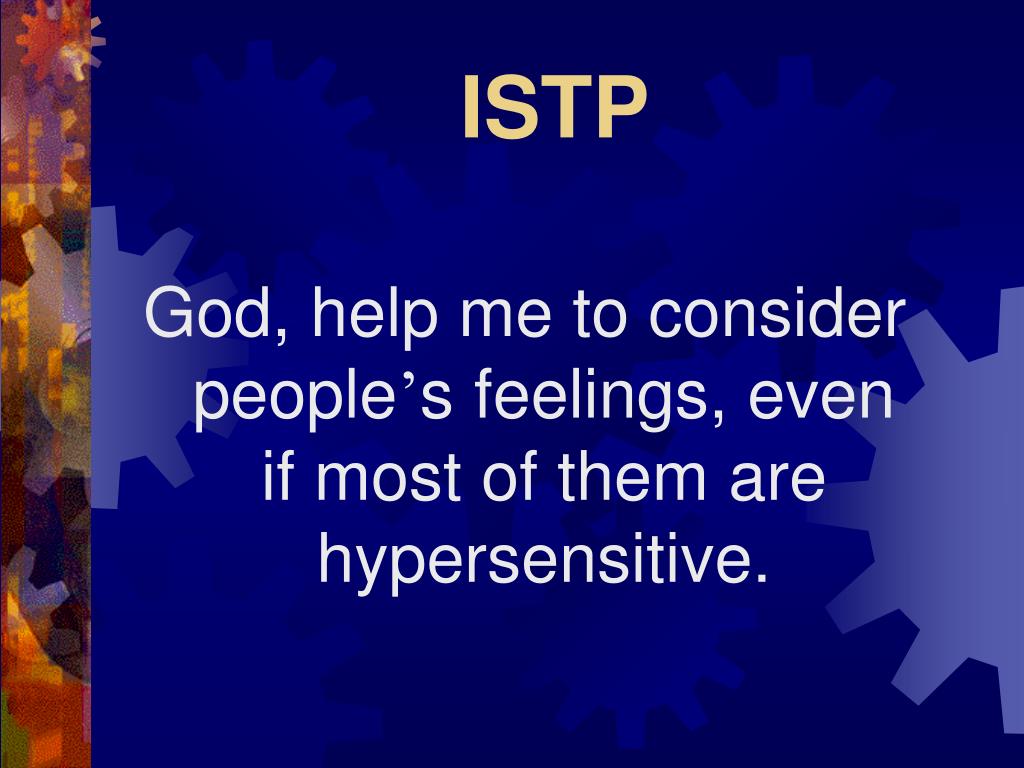 ISTP

God, help me to consider people’s feelings, even if most of them are hypersensitive.